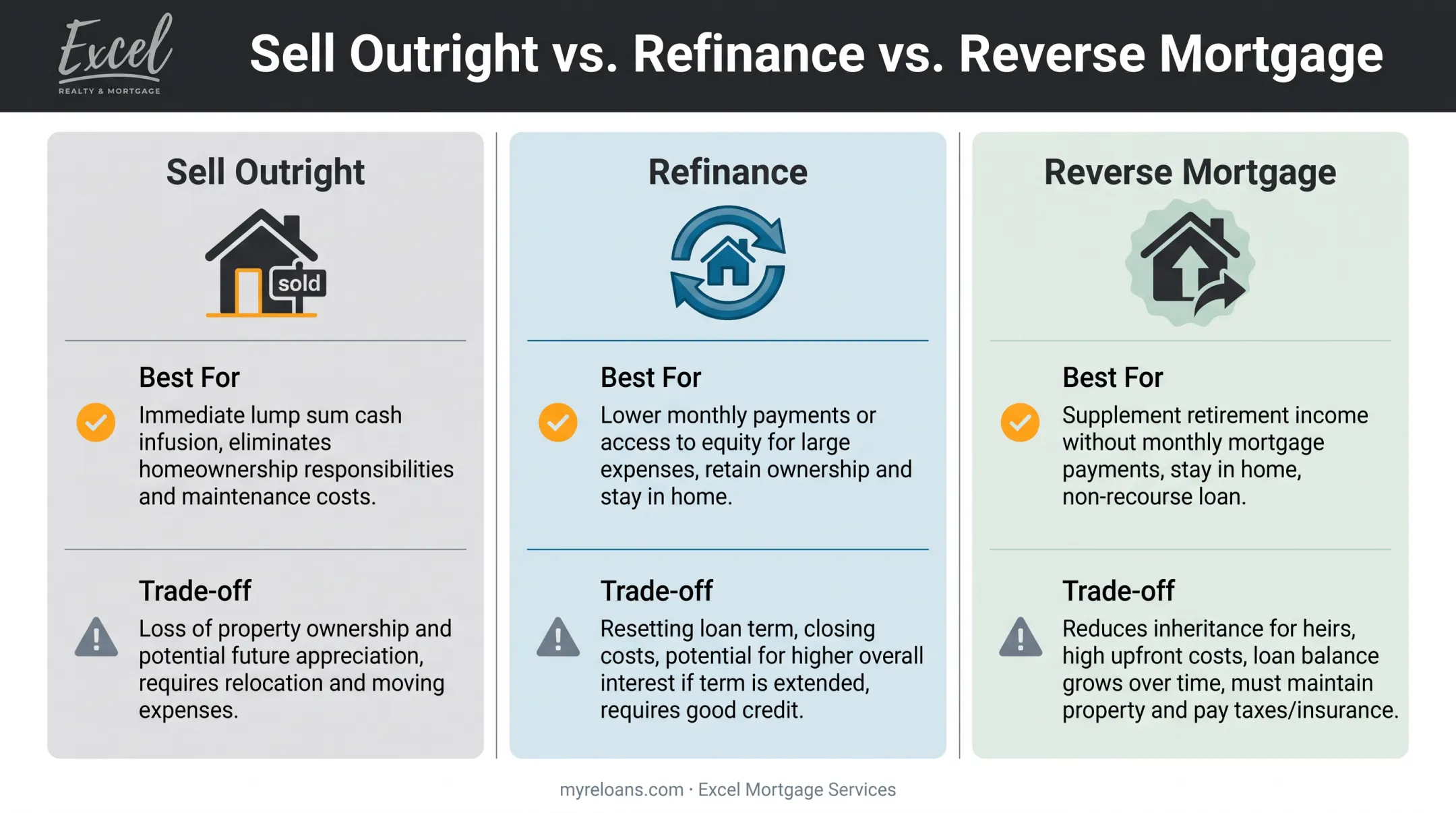 Excel
REALTY & MORTGAGE

Sell Outright vs. Refinance vs. Reverse Mortgage

Sell Outright

sold

Best For

Immediate lump sum cash infusion, eliminates homeownership responsibilities and maintenance costs.

Trade-off

Loss of property ownership and potential future appreciation, requires relocation and moving expenses.

Refinance

Best For

Lower monthly payments or access to equity for large expenses, retain ownership and stay in home.

Trade-off

Resetting loan term, closing costs, potential for higher overall interest if term is extended, requires good credit.

Reverse Mortgage

Best For

Supplement retirement income without monthly mortgage payments, stay in home, non-recourse loan.

Trade-off

Reduces inheritance for heirs, high upfront costs, loan balance grows over time, must maintain property and pay taxes/insurance.

myreloans.com · Excel Mortgage Services